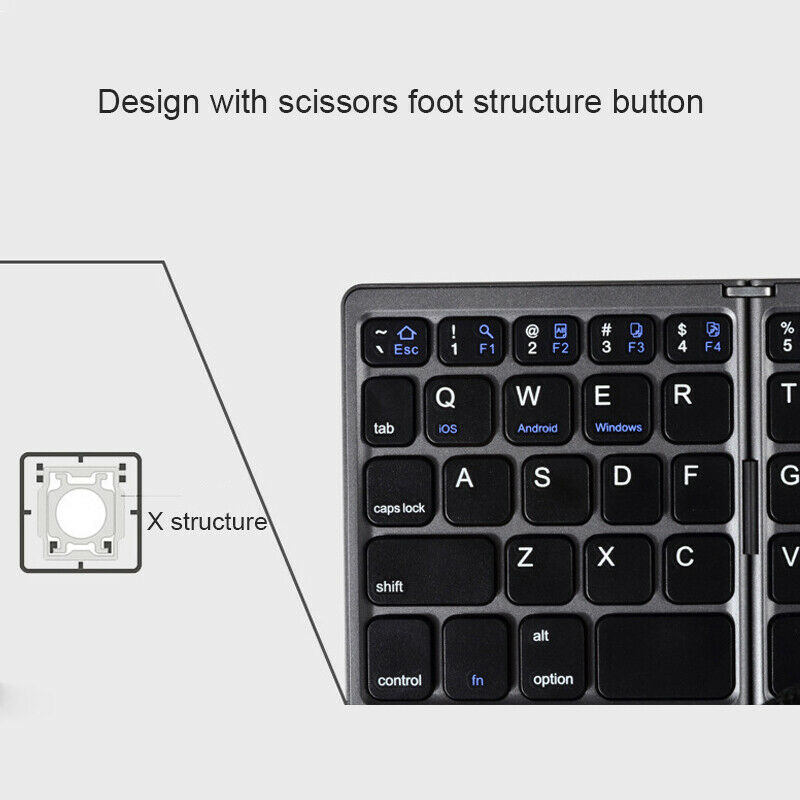 Design with scissors foot structure button

X structure

~ ` Esc
! 1 F1
@ 2 F2
# 3 F3
$ 4 F4
% 5

tab
Q iOS
W Android
E Windows
R
T

caps lock
A
S
D
F
G

shift
Z
X
C
V

control
fn
alt option